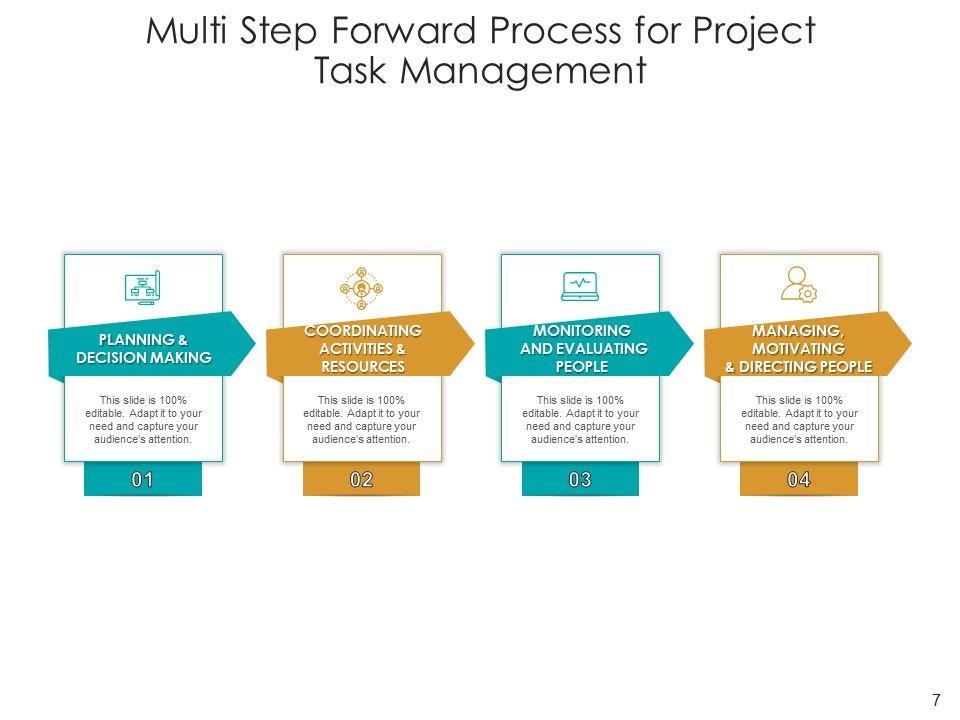 Multi Step Forward Process for Project Task Management

PLANNING & DECISION MAKING

This slide is 100% editable. Adapt it to your need and capture your audience's attention.

01

COORDINATING ACTIVITIES & RESOURCES

This slide is 100% editable. Adapt it to your need and capture your audience's attention.

02

MONITORING AND EVALUATING PEOPLE

This slide is 100% editable. Adapt it to your need and capture your audience's attention.

03

MANAGING, MOTIVATING & DIRECTING PEOPLE

This slide is 100% editable. Adapt it to your need and capture your audience's attention.

04

7